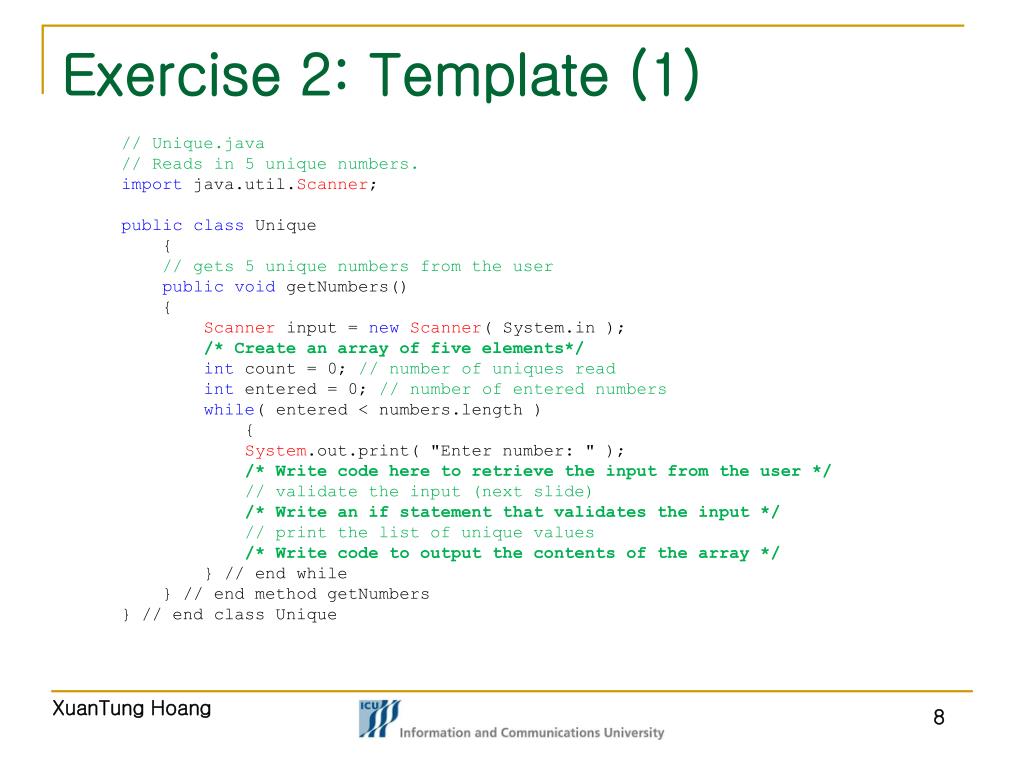 Exercise 2: Template (1)

// Unique.java
// Reads in 5 unique numbers.
import java.util.Scanner;

public class Unique
{
// gets 5 unique numbers from the user
public void getNumbers()
{
Scanner input = new Scanner( System.in );
/* Create an array of five elements*/
int count = 0; // number of uniques read
int entered = 0; // number of entered numbers
while( entered < numbers.length )
{
System.out.print( "Enter number: " );
/* Write code here to retrieve the input from the user */
// validate the input (next slide)
/* Write an if statement that validates the input */
// print the list of unique values
/* Write code to output the contents of the array */
} // end while
} // end method getNumbers
} // end class Unique

XuanTung Hoang

ICU

Information and Communications University

8